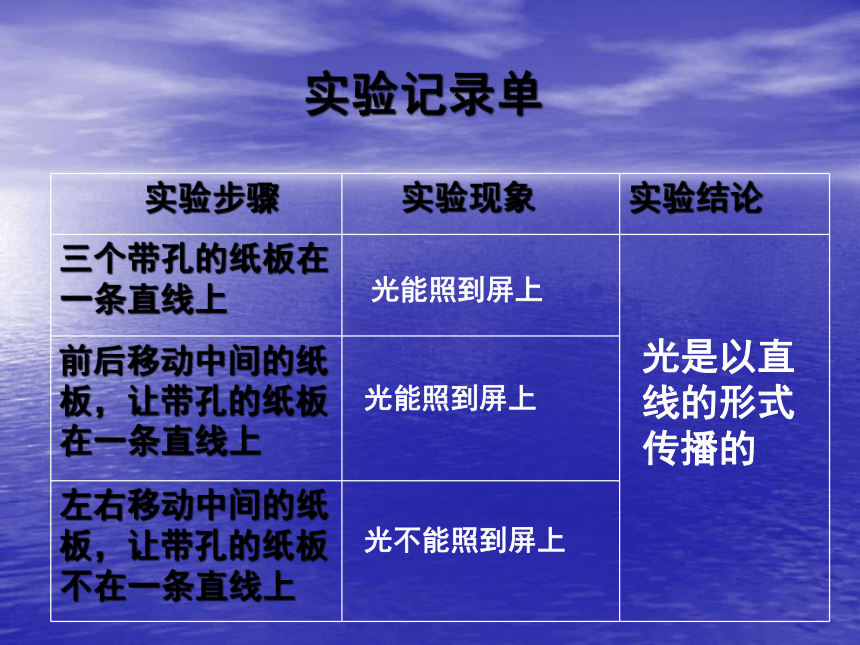 实验记录单

| 实验步骤 | 实验现象 | 实验结论 |
|---|---|---|
| 三个带孔的纸板在一条直线上 | 光能照到屏上 | 光是以直线的形式传播的 |
| 前后移动中间的纸板，让带孔的纸板在一条直线上 | 光能照到屏上 | |
| 左右移动中间的纸板，让带孔的纸板不在一条直线上 | 光不能照到屏上 | |